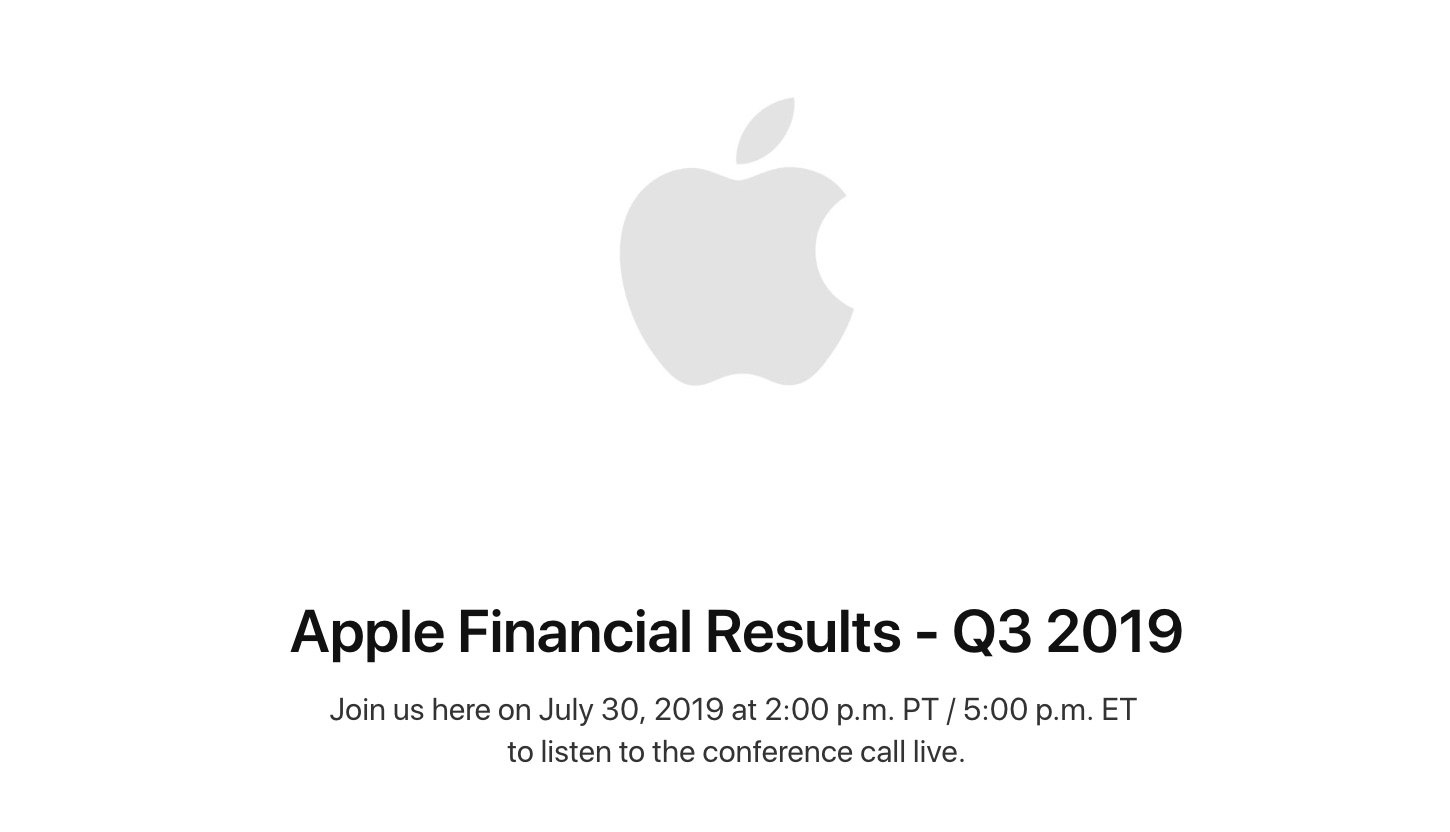 Apple Financial Results - Q3 2019

Join us here on July 30, 2019 at 2:00 p.m. PT / 5:00 p.m. ET to listen to the conference call live.